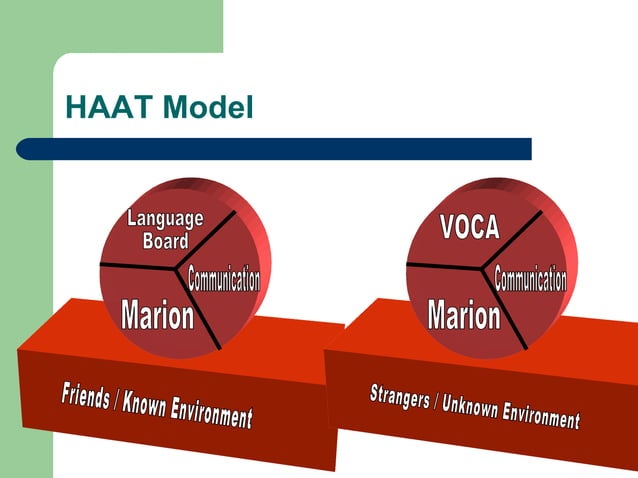 HAAT Model

Language Board

Communication

Marion

Friends / Known Environment

VOCA

Communication

Marion

Strangers / Unknown Environment